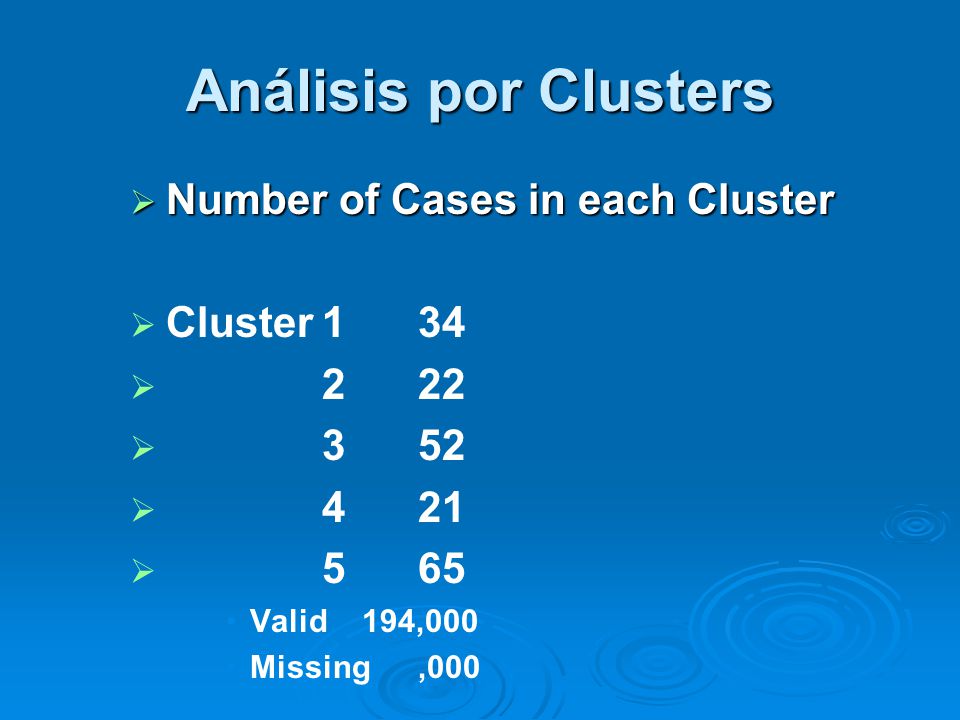 Análisis por Clusters

Number of Cases in each Cluster

Cluster 1 34
2 22
3 52
4 21
5 65
Valid 194,000
Missing ,000